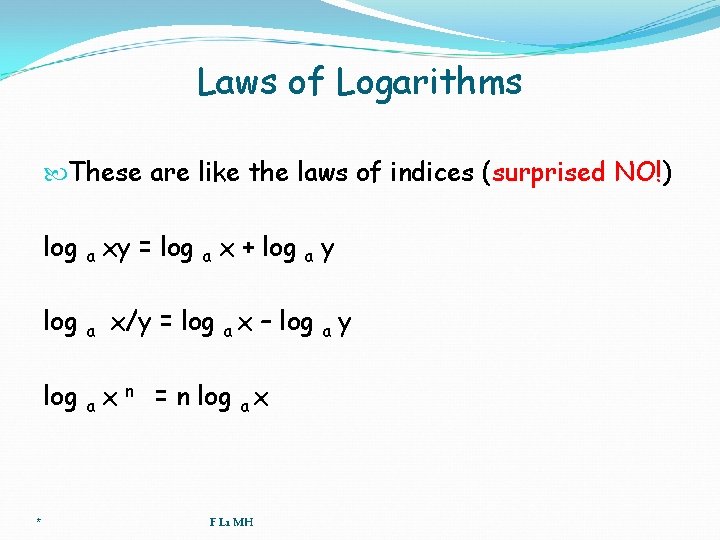 Laws of Logarithms

These are like the laws of indices (surprised NO!)

$\log_a xy = \log_a x + \log_a y$

$\log_a x/y = \log_a x - \log_a y$

$\log_a x^n = n \log_a x$

*

F L1 MH